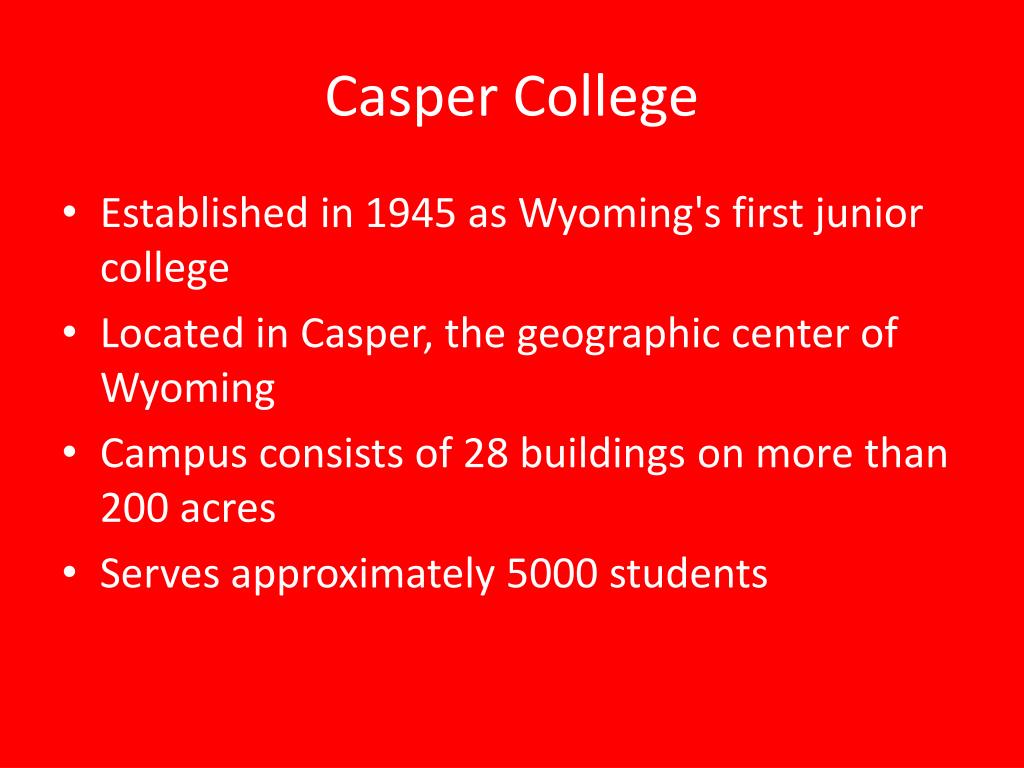 Casper College

• Established in 1945 as Wyoming's first junior college
• Located in Casper, the geographic center of Wyoming
• Campus consists of 28 buildings on more than 200 acres
• Serves approximately 5000 students